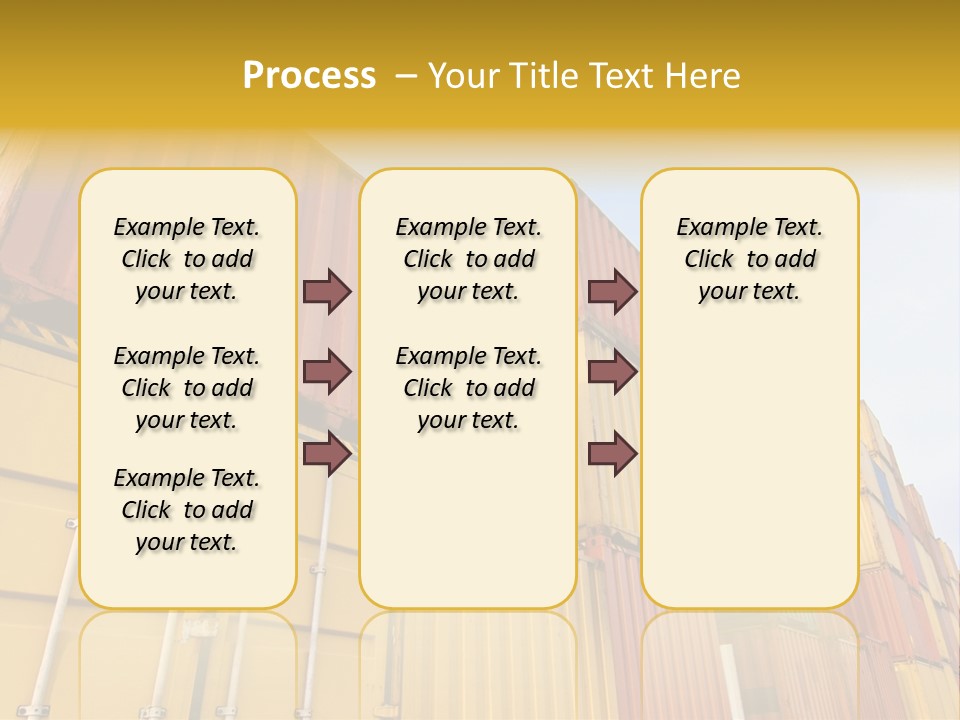 Process – Your Title Text Here

Example Text. Click to add your text.

Example Text. Click to add your text.

Example Text. Click to add your text.

Example Text. Click to add your text.

Example Text. Click to add your text.

Example Text. Click to add your text.